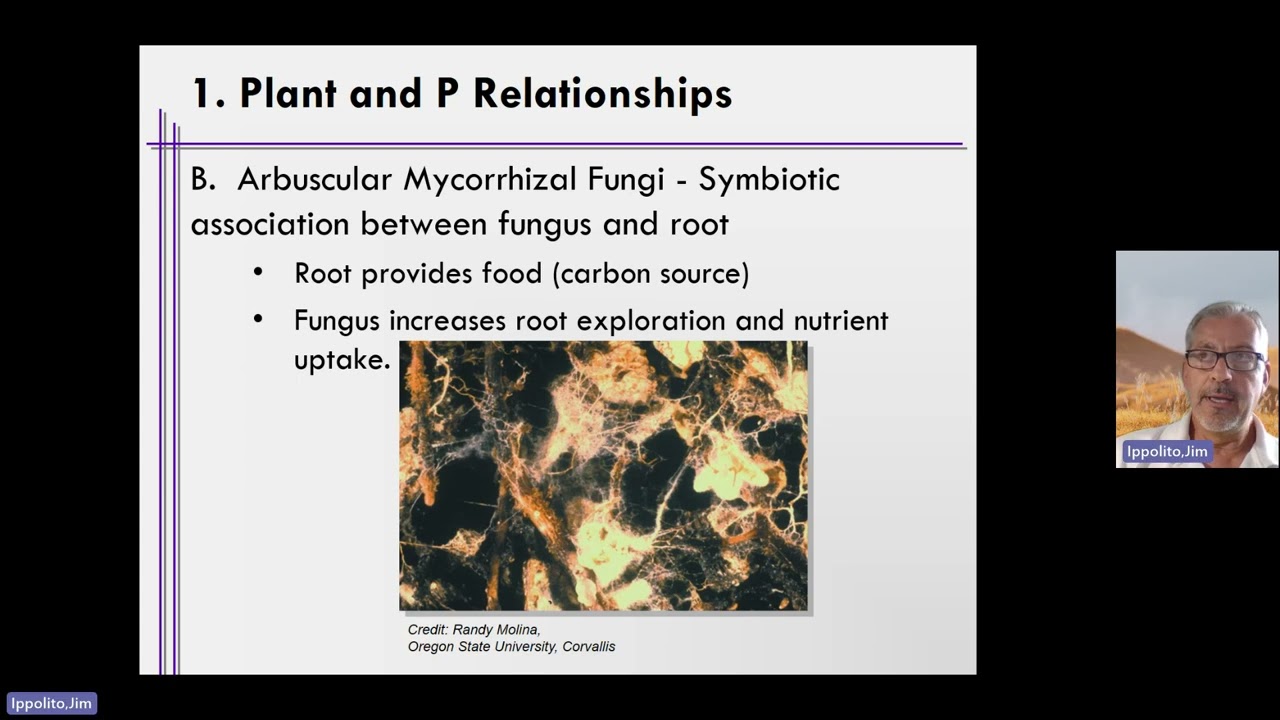 1. Plant and P Relationships

B. Arbuscular Mycorrhizal Fungi - Symbiotic association between fungus and root

• Root provides food (carbon source)

• Fungus increases root exploration and nutrient uptake.

Credit: Randy Molina,
Oregon State University, Corvallis

Ippolito,Jim

Ippolito,Jim